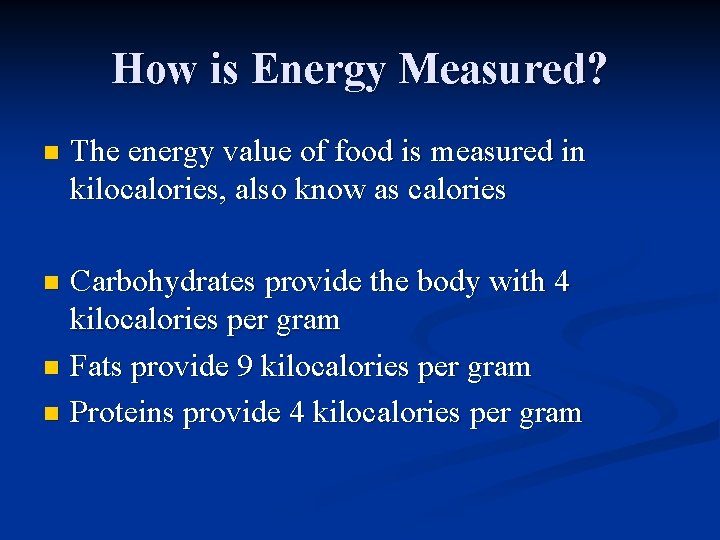 How is Energy Measured?

The energy value of food is measured in kilocalories, also know as calories

Carbohydrates provide the body with 4 kilocalories per gram

Fats provide 9 kilocalories per gram

Proteins provide 4 kilocalories per gram